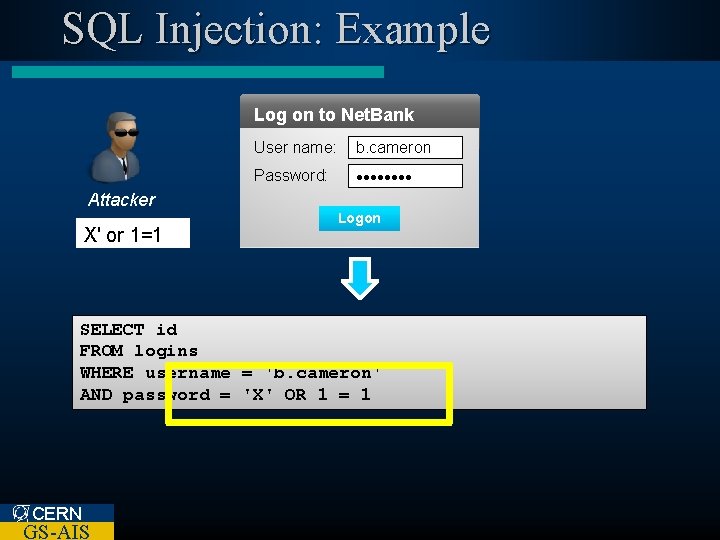 SQL Injection: Example

Attacker

X' or 1=1

Log on to NetBank

User name: b.cameron

Password: ••••••••

Logon

SELECT id
FROM logins
WHERE username = 'b.cameron'
AND password = 'X' OR 1 = 1

CERN
GS-AIS